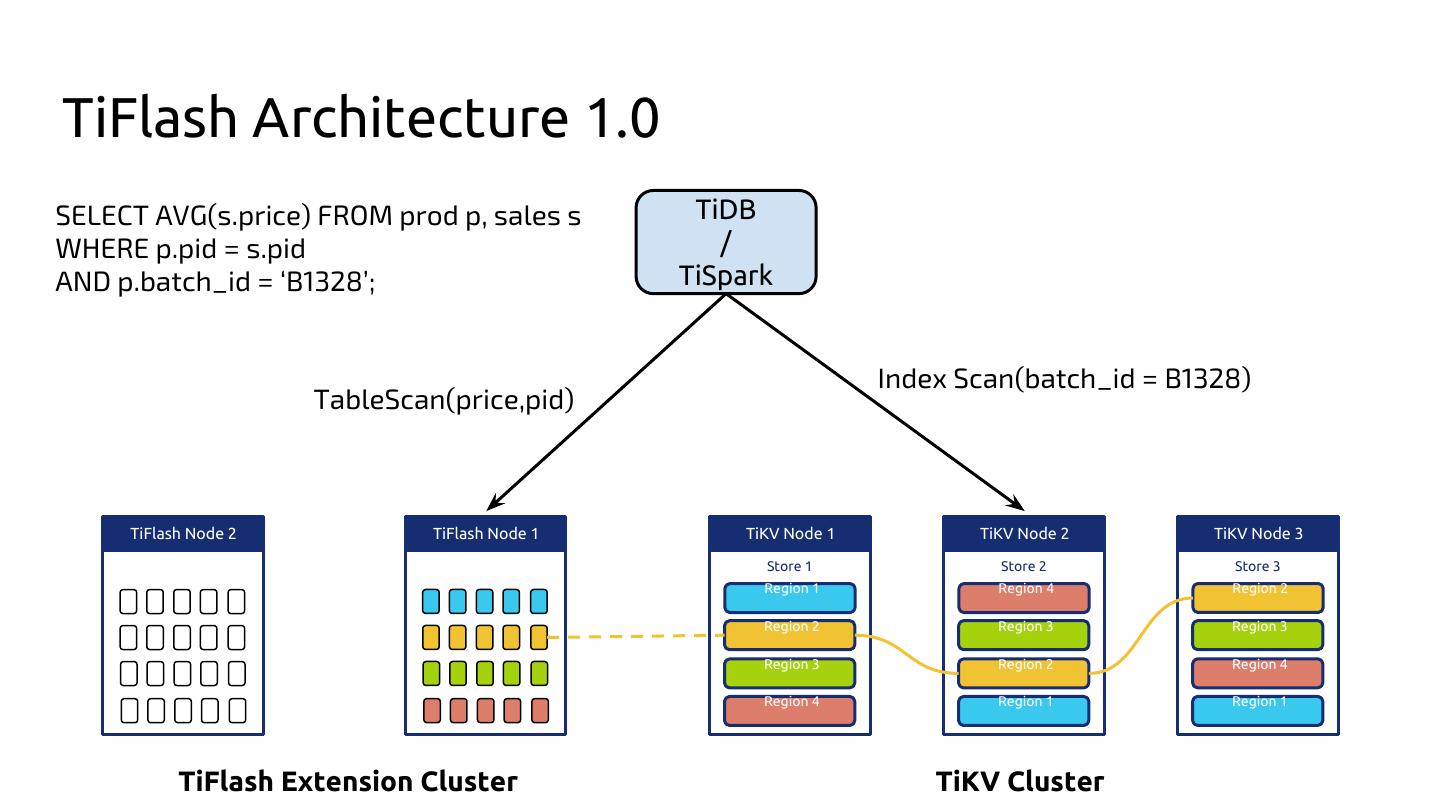 TiFlash Architecture 1.0

SELECT AVG(s.price) FROM prod p, sales s
WHERE p.pid = s.pid
AND p.batch_id = ‘B1328’;

TiDB
/
TiSpark

TableScan(price,pid)

Index Scan(batch_id = B1328)

TiFlash Node 2

TiFlash Node 1

TiKV Node 1
Store 1
Region 1
Region 2
Region 3
Region 4

TiKV Node 2
Store 2
Region 4
Region 3
Region 2
Region 1

TiKV Node 3
Store 3
Region 2
Region 3
Region 4
Region 1

TiFlash Extension Cluster

TiKV Cluster